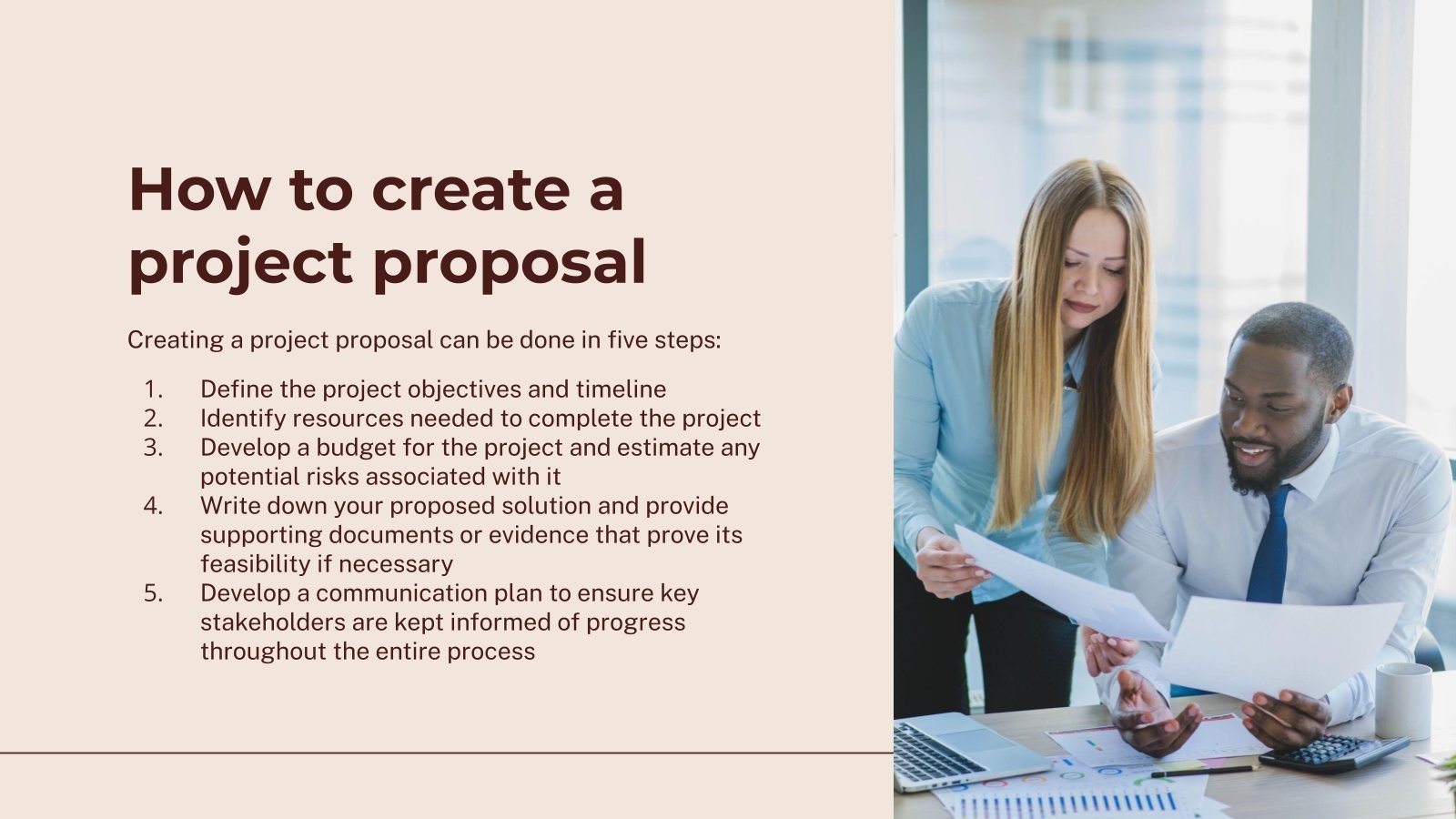 How to create a project proposal

Creating a project proposal can be done in five steps:

1. Define the project objectives and timeline
2. Identify resources needed to complete the project
3. Develop a budget for the project and estimate any potential risks associated with it
4. Write down your proposed solution and provide supporting documents or evidence that prove its feasibility if necessary
5. Develop a communication plan to ensure key stakeholders are kept informed of progress throughout the entire process